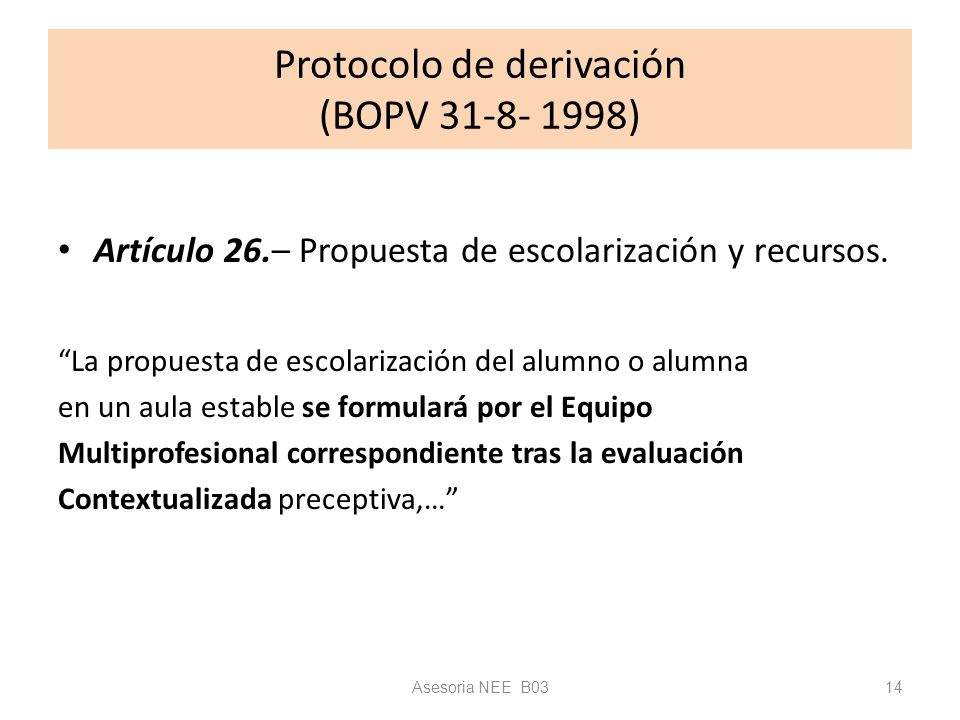 Protocolo de derivación
(BOPV 31-8- 1998)

• Artículo 26.– Propuesta de escolarización y recursos.

“La propuesta de escolarización del alumno o alumna en un aula estable se formulará por el Equipo Multiprofesional correspondiente tras la evaluación Contextualizada preceptiva,…”

Asesoria NEE B03

14